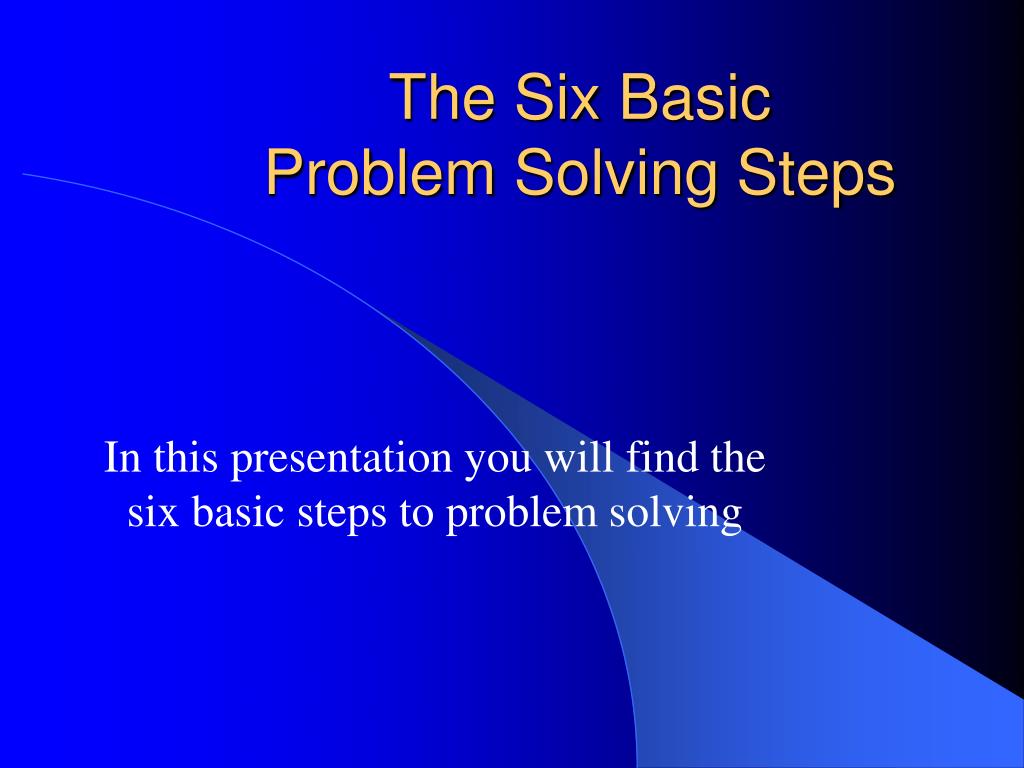 The Six Basic
Problem Solving Steps

In this presentation you will find the six basic steps to problem solving